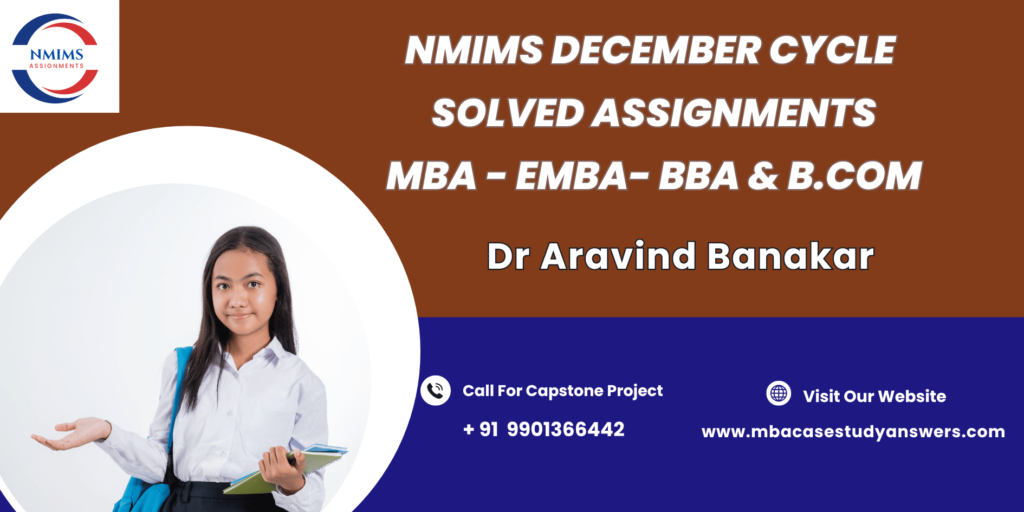 NMIMS
ASSIGNMENTS

NMIMS DECEMBER CYCLE
SOLVED ASSIGNMENTS
MBA - EMBA- BBA & B.COM

Dr Aravind Banakar

Call For Capstone Project
+ 91 9901366442

Visit Our Website
www.mbacasestudyanswers.com